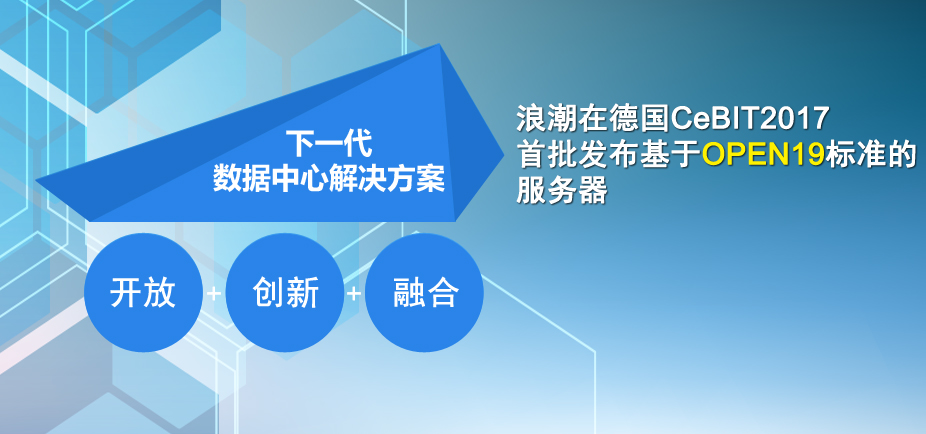 下一代
数据中心解决方案

浪潮在德国CeBIT2017
首批发布基于OPEN19标准的
服务器

开放 + 创新 + 融合